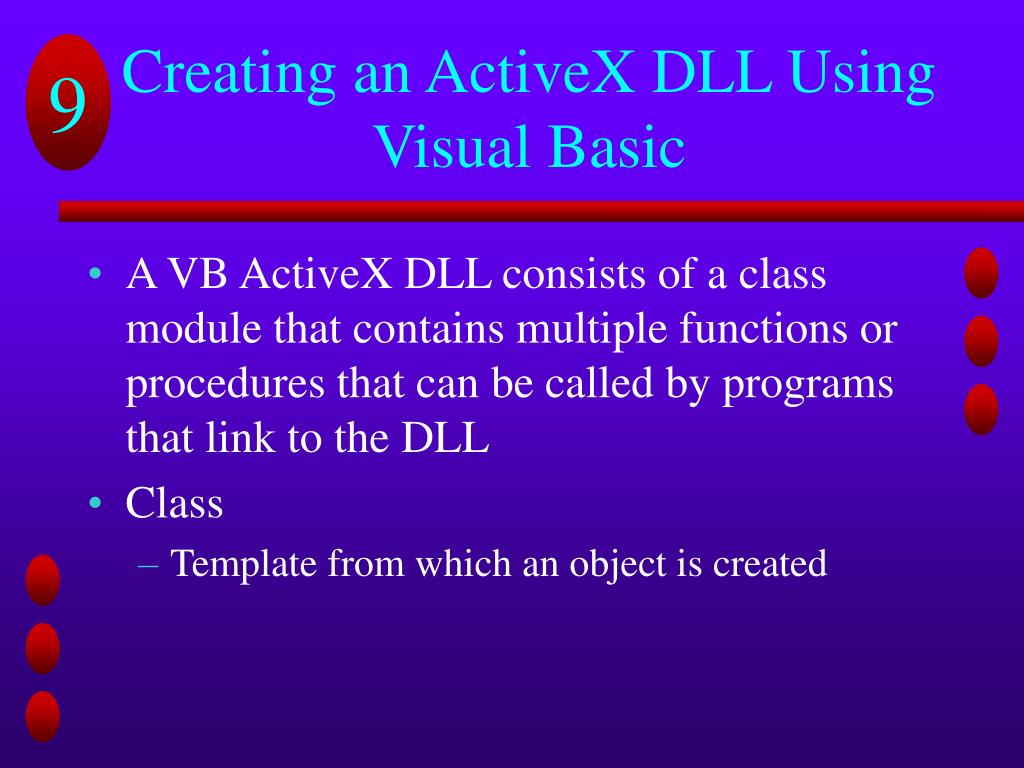 9

Creating an ActiveX DLL Using Visual Basic

• A VB ActiveX DLL consists of a class module that contains multiple functions or procedures that can be called by programs that link to the DLL
• Class
– Template from which an object is created